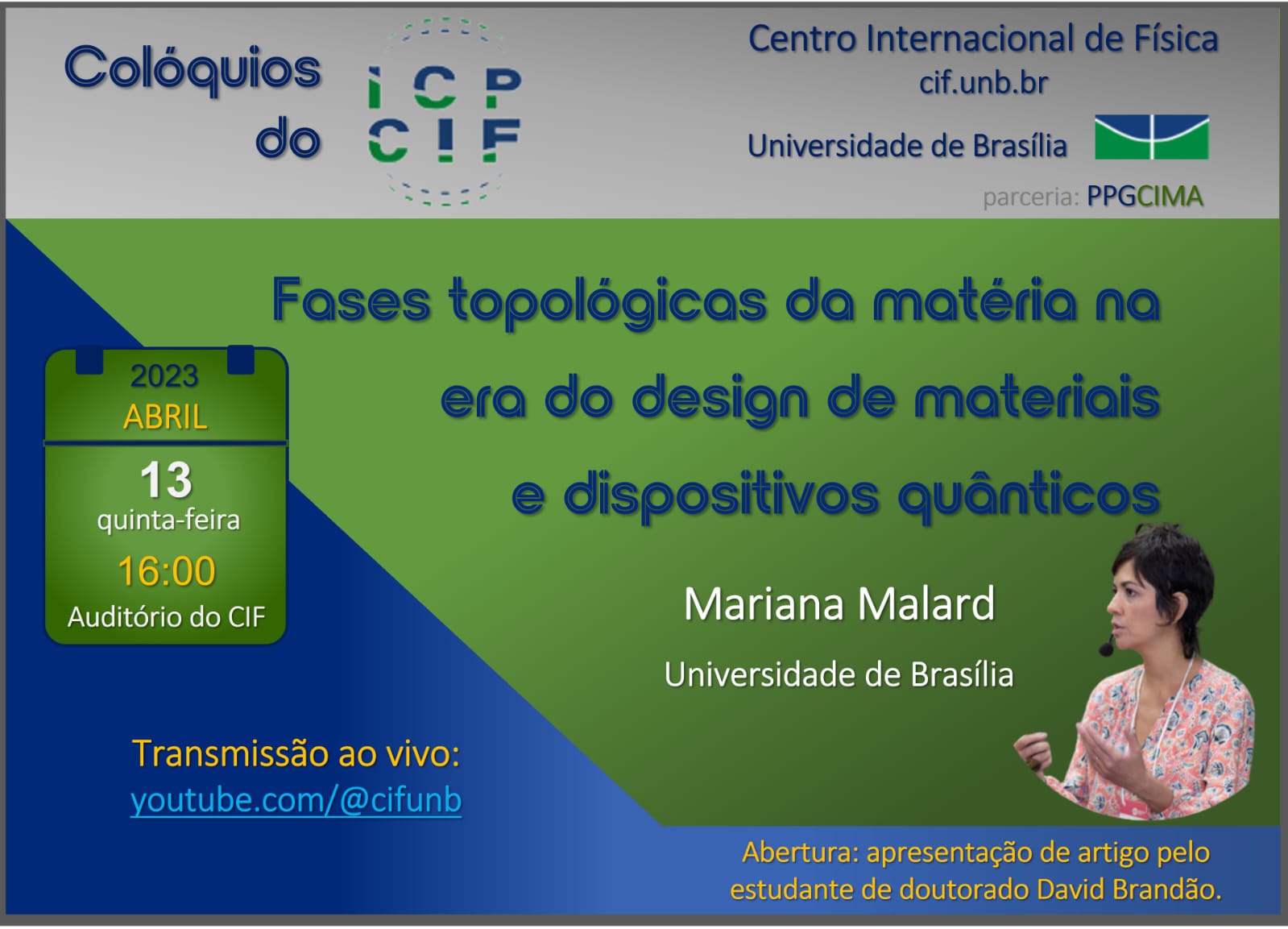 Colóquios do

ICP
CIF

Centro Internacional de Física
cif.unb.br

Universidade de Brasília

parceria: PPGCIMA

Fases topológicas da matéria na era do design de materiais e dispositivos quânticos

2023
ABRIL
13
quinta-feira
16:00
Auditório do CIF

Mariana Malard

Universidade de Brasília

Transmissão ao vivo:
youtube.com/@cifunb

Abertura: apresentação de artigo pelo estudante de doutorado David Brandão.